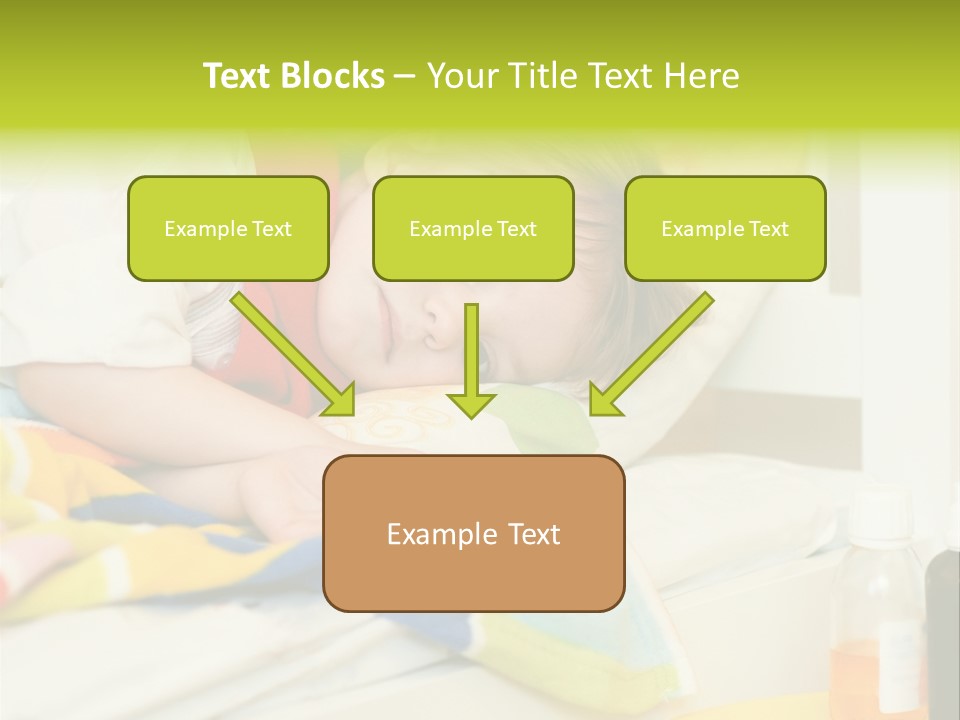 Text Blocks – Your Title Text Here

Example Text

Example Text

Example Text

Example Text